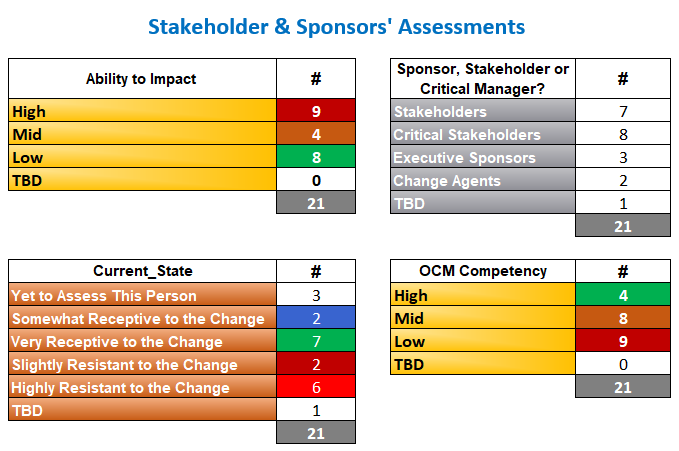 Stakeholder & Sponsors' Assessments

| Ability to Impact | # |
|---|---|
| High | 9 |
| Mid | 4 |
| Low | 8 |
| TBD | 0 |
| | 21 |

| Sponsor, Stakeholder or Critical Manager? | # |
|---|---|
| Stakeholders | 7 |
| Critical Stakeholders | 8 |
| Executive Sponsors | 3 |
| Change Agents | 2 |
| TBD | 1 |
| | 21 |

| Current_State | # |
|---|---|
| Yet to Assess This Person | 3 |
| Somewhat Receptive to the Change | 2 |
| Very Receptive to the Change | 7 |
| Slightly Resistant to the Change | 2 |
| Highly Resistant to the Change | 6 |
| TBD | 1 |
| | 21 |

| OCM Competency | # |
|---|---|
| High | 4 |
| Mid | 8 |
| Low | 9 |
| TBD | 0 |
| | 21 |